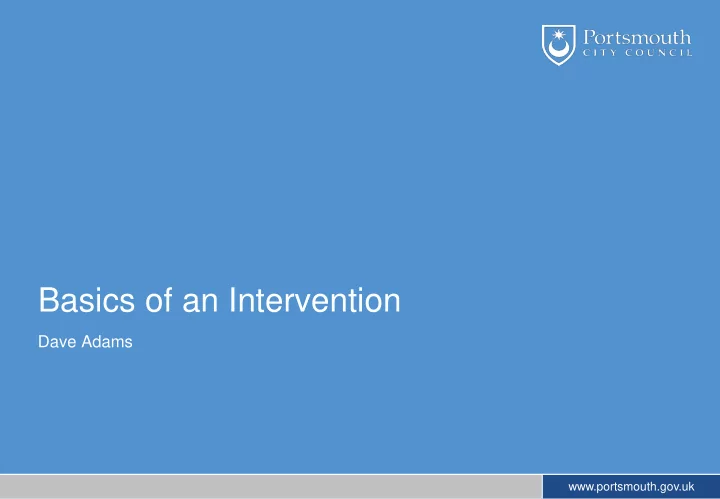 Portsmouth
CITY COUNCIL

Basics of an Intervention

Dave Adams

www.portsmouth.gov.uk